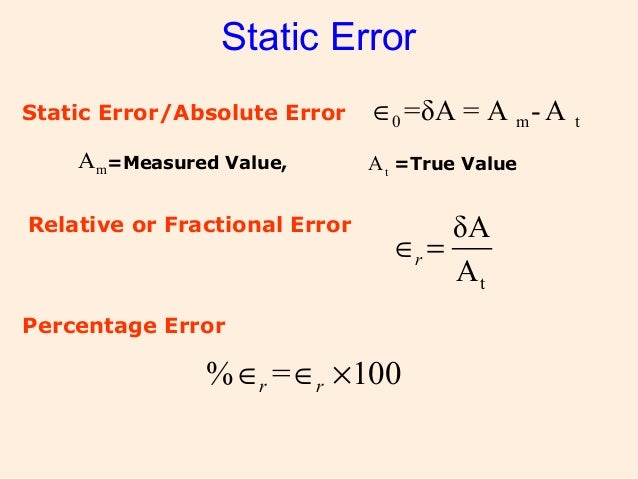 Static Error

Static Error/Absolute Error $\in_0 = \delta A = A_m - A_t$

$A_m$=Measured Value, $A_t$ =True Value

Relative or Fractional Error $\in_r = \frac{\delta A}{A_t}$

Percentage Error

$\% \in_r = \in_r \times 100$